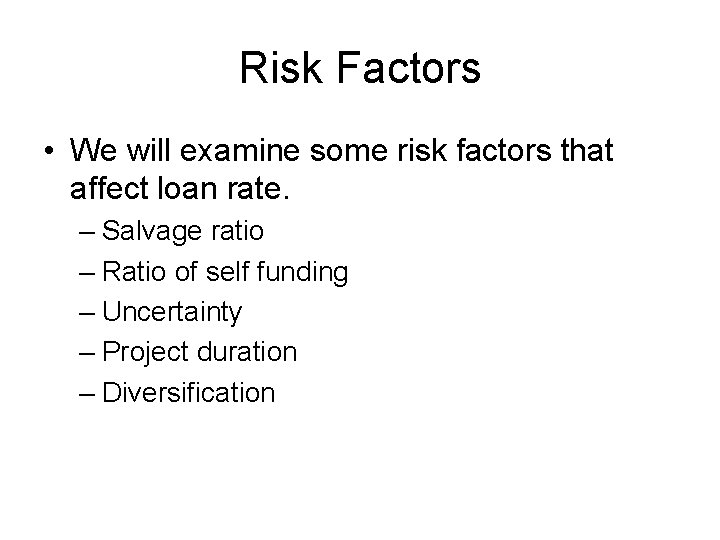 Risk Factors

• We will examine some risk factors that affect loan rate.

– Salvage ratio
– Ratio of self funding
– Uncertainty
– Project duration
– Diversification